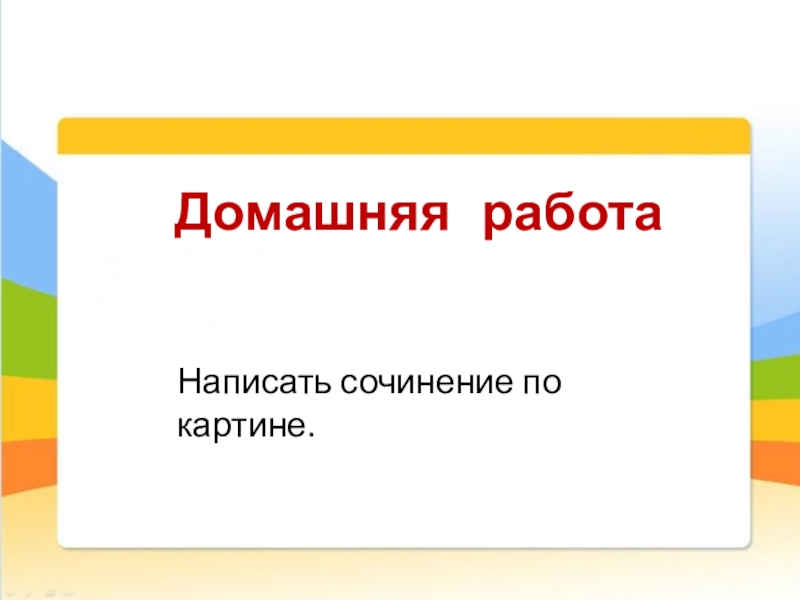 Домашняя работа

Написать сочинение по картине.